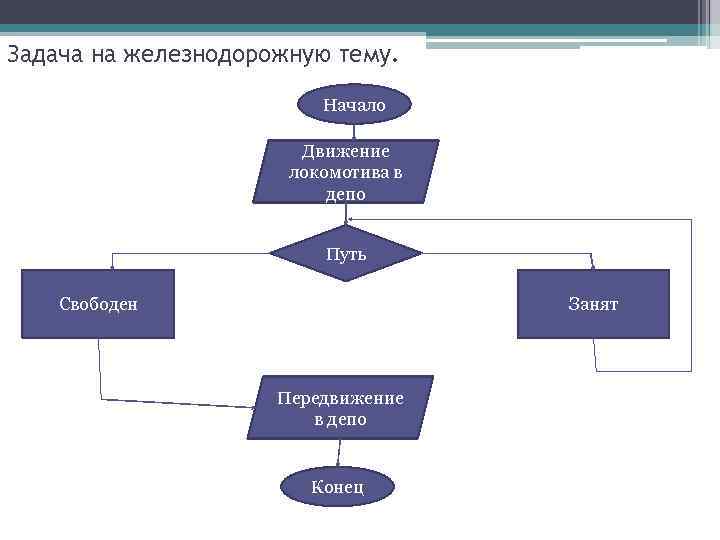 Задача на железнодорожную тему.

Начало

Движение локомотива в депо

Путь

Свободен

Занят

Передвижение в депо

Конец